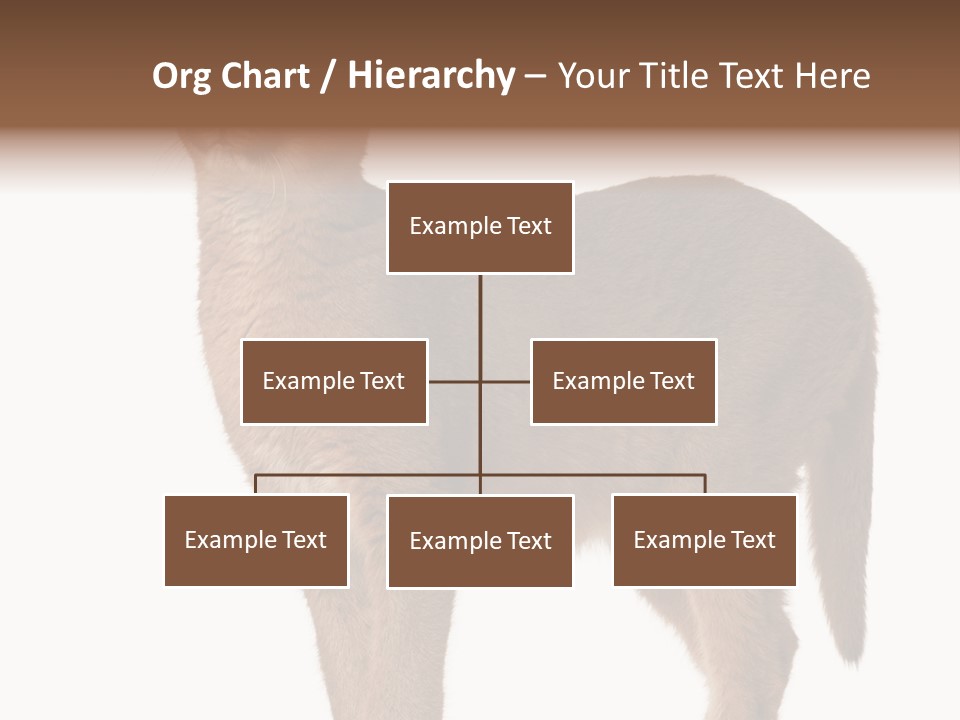 Org Chart / Hierarchy – Your Title Text Here

Example Text

Example Text

Example Text

Example Text

Example Text

Example Text